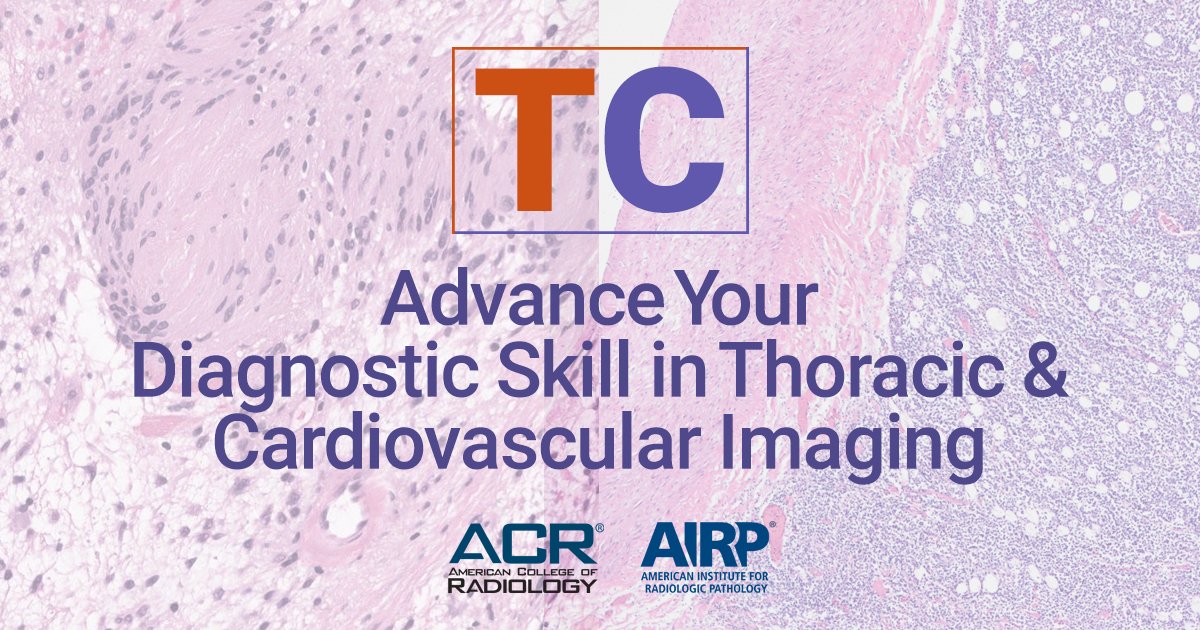 TC

Advance Your Diagnostic Skill in Thoracic & Cardiovascular Imaging

ACR® AMERICAN COLLEGE OF RADIOLOGY

AIRP® AMERICAN INSTITUTE FOR RADIOLOGIC PATHOLOGY